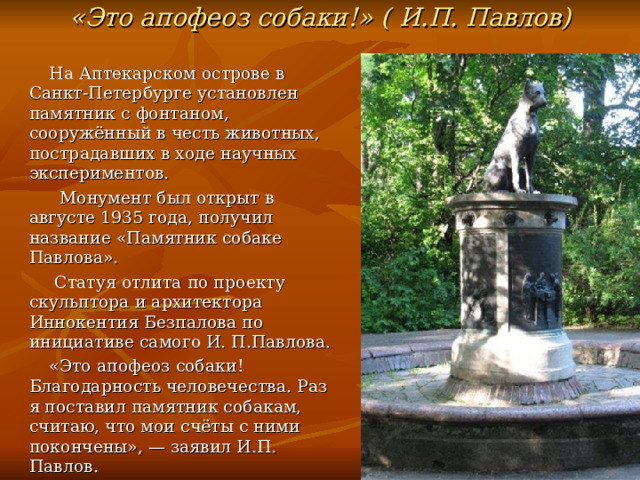 «Это апофеоз собаки!» ( И.П. Павлов)

На Аптекарском острове в Санкт-Петербурге установлен памятник с фонтаном, сооружённый в честь животных, пострадавших в ходе научных экспериментов.

Монумент был открыт в августе 1935 года, получил название «Памятник собаке Павлова».

Статуя отлита по проекту скульптора и архитектора Иннокентия Безпалова по инициативе самого И. П.Павлова.

«Это апофеоз собаки! Благодарность человечества. Раз я поставил памятник собакам, считаю, что мои счёты с ними покончены», — заявил И.П. Павлов.